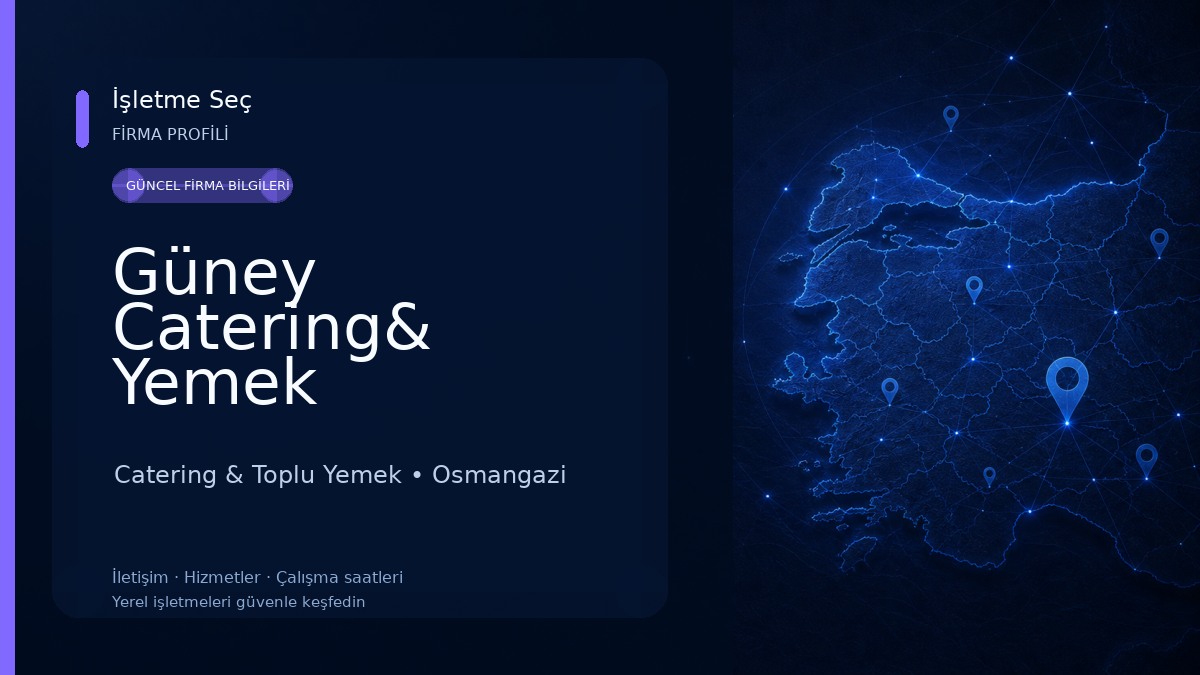 İşletme Seç
FİRMA PROFİLİ

GÜNCEL FİRMA BİLGİLERİ

Güney Catering& Yemek

Catering & Toplu Yemek • Osmangazi

İletişim · Hizmetler · Çalışma saatleri
Yerel işletmeleri güvenle keşfedin